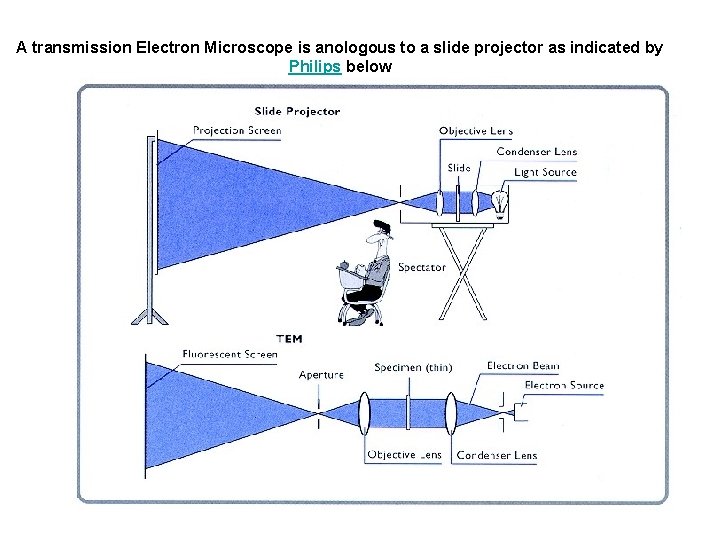 A transmission Electron Microscope is anologous to a slide projector as indicated by Philips below

Slide Projector

Projection Screen

Objective Lens

Condenser Lens

Slide

Light Source

Spectator

TEM

Fluorescent Screen

Aperture

Specimen (thin)

Electron Beam

Electron Source

Objective Lens

Condenser Lens